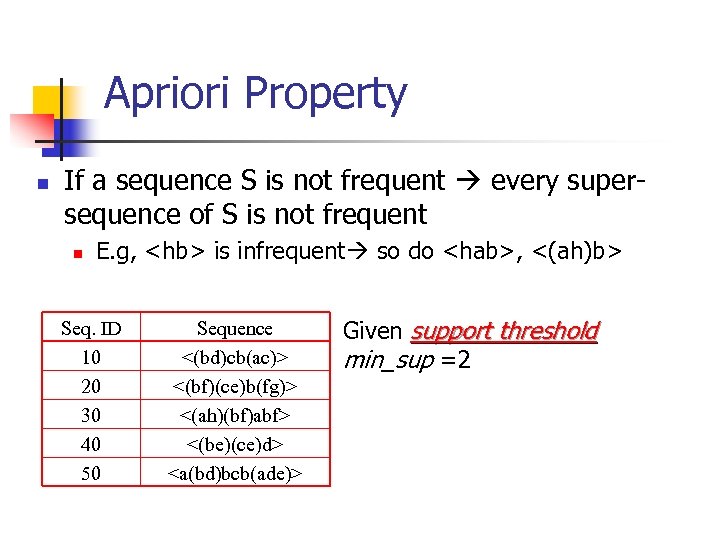 Apriori Property

If a sequence S is not frequent → every super-sequence of S is not frequent

E.g, <hb> is infrequent→ so do <hab>, <(ah)b>

| Seq. ID | Sequence |
|---|---|
| 10 | <(bd)cb(ac)> |
| 20 | <(bf)(ce)b(fg)> |
| 30 | <(ah)(bf)abf> |
| 40 | <(be)(ce)d> |
| 50 | <a(bd)bcb(ade)> |

Given support threshold min_sup =2